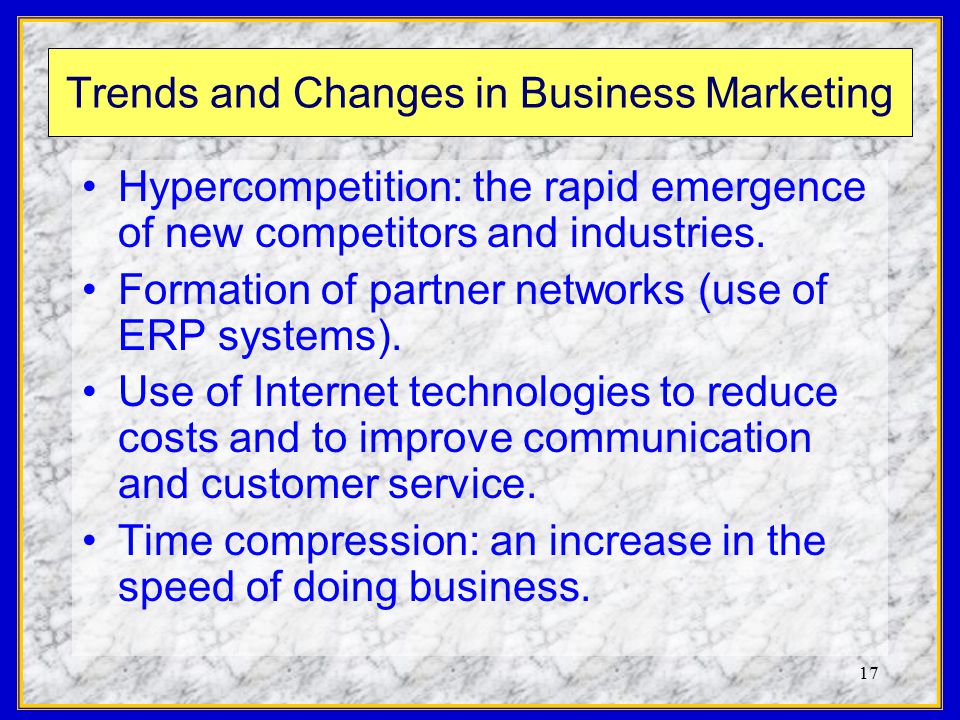 Trends and Changes in Business Marketing

• Hypercompetition: the rapid emergence of new competitors and industries.
• Formation of partner networks (use of ERP systems).
• Use of Internet technologies to reduce costs and to improve communication and customer service.
• Time compression: an increase in the speed of doing business.

17